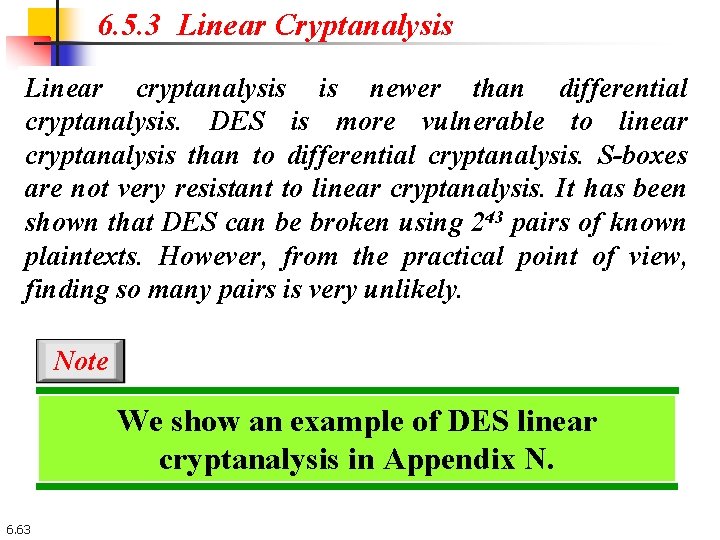 6.5.3 Linear Cryptanalysis

Linear cryptanalysis is newer than differential cryptanalysis. DES is more vulnerable to linear cryptanalysis than to differential cryptanalysis. S-boxes are not very resistant to linear cryptanalysis. It has been shown that DES can be broken using $2^{43}$ pairs of known plaintexts. However, from the practical point of view, finding so many pairs is very unlikely.

Note

We show an example of DES linear cryptanalysis in Appendix N.

6.63